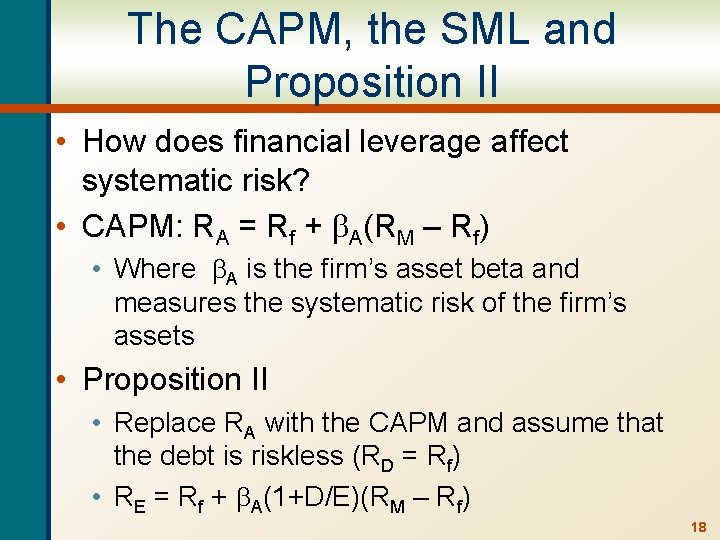 The CAPM, the SML and Proposition II

• How does financial leverage affect systematic risk?

• CAPM: $R_A = R_f + \beta_A(R_M – R_f)$

  • Where $\beta_A$ is the firm’s asset beta and measures the systematic risk of the firm’s assets

• Proposition II

  • Replace $R_A$ with the CAPM and assume that the debt is riskless ($R_D = R_f$)

  • $R_E = R_f + \beta_A(1+D/E)(R_M – R_f)$

18